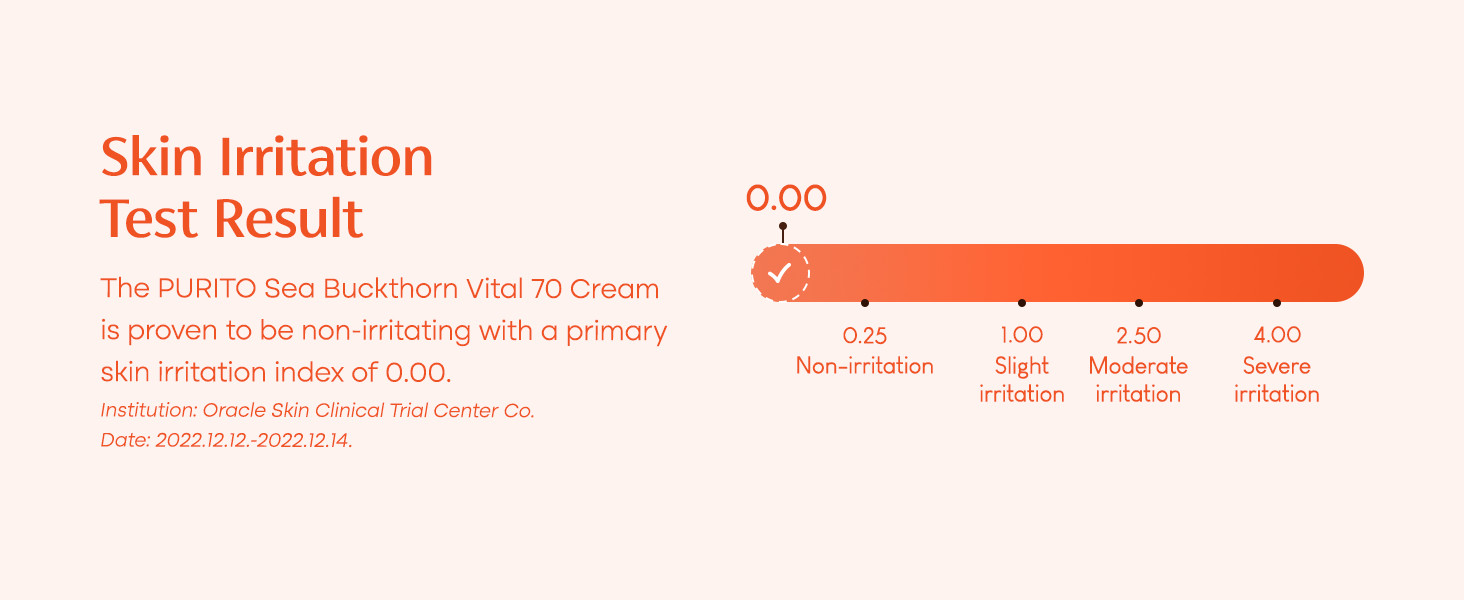 Skin Irritation
Test Result

The PURITO Sea Buckthorn Vital 70 Cream is proven to be non-irritating with a primary skin irritation index of 0.00.
Institution: Oracle Skin Clinical Trial Center Co.
Date: 2022.12.12.-2022.12.14.

0.00

0.25
Non-irritation

1.00
Slight irritation

2.50
Moderate irritation

4.00
Severe irritation